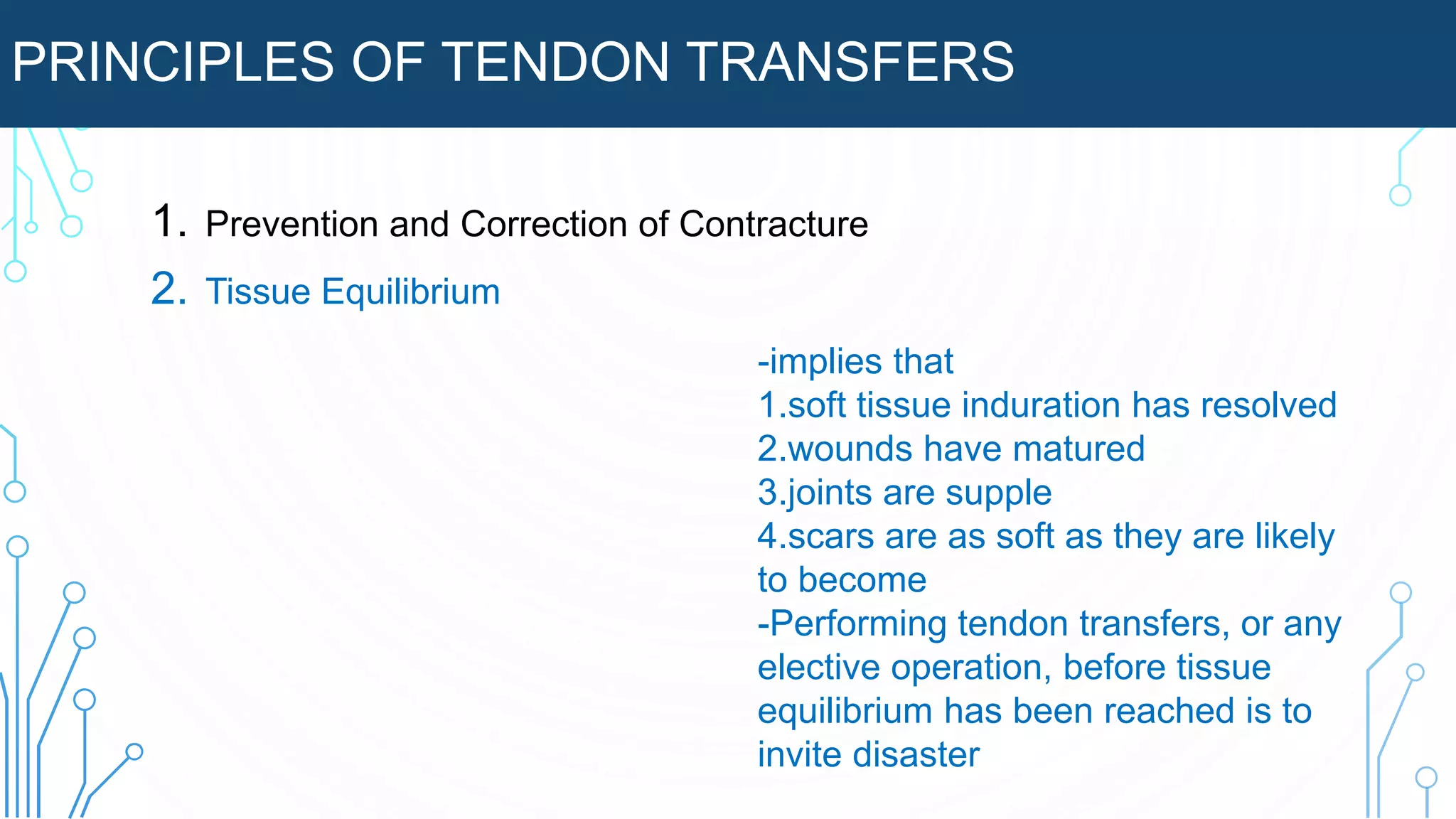 PRINCIPLES OF TENDON TRANSFERS

1. Prevention and Correction of Contracture
2. Tissue Equilibrium

-implies that
1.soft tissue induration has resolved
2.wounds have matured
3.joints are supple
4.scars are as soft as they are likely to become
-Performing tendon transfers, or any elective operation, before tissue equilibrium has been reached is to invite disaster